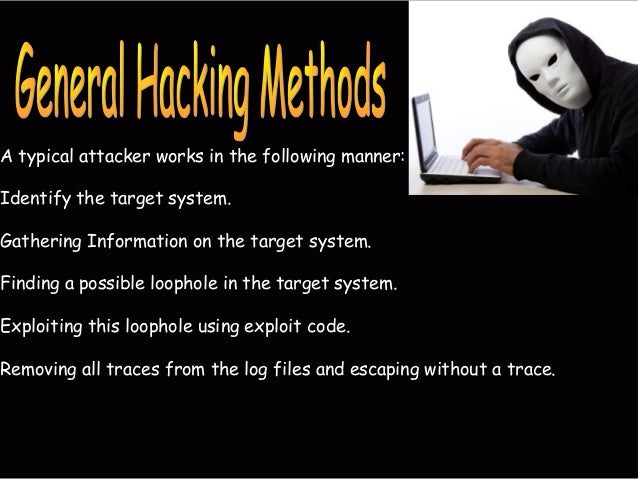 General Hacking Methods

A typical attacker works in the following manner:

Identify the target system.

Gathering Information on the target system.

Finding a possible loophole in the target system.

Exploiting this loophole using exploit code.

Removing all traces from the log files and escaping without a trace.